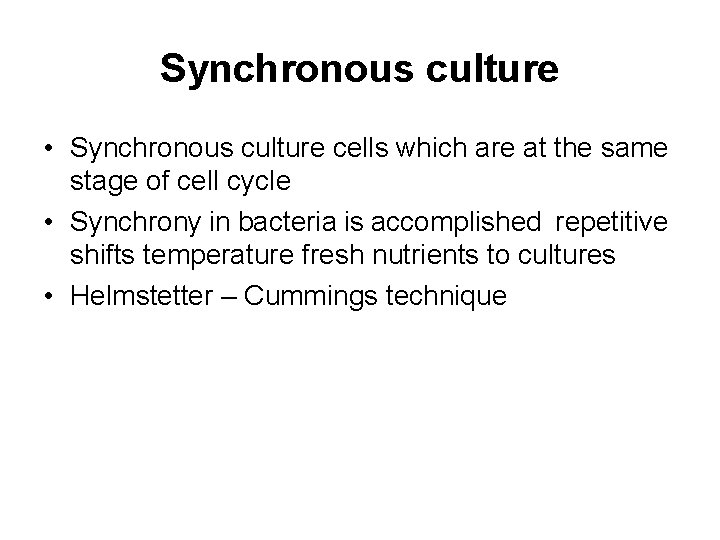 Synchronous culture

• Synchronous culture cells which are at the same stage of cell cycle
• Synchrony in bacteria is accomplished repetitive shifts temperature fresh nutrients to cultures
• Helmstetter – Cummings technique